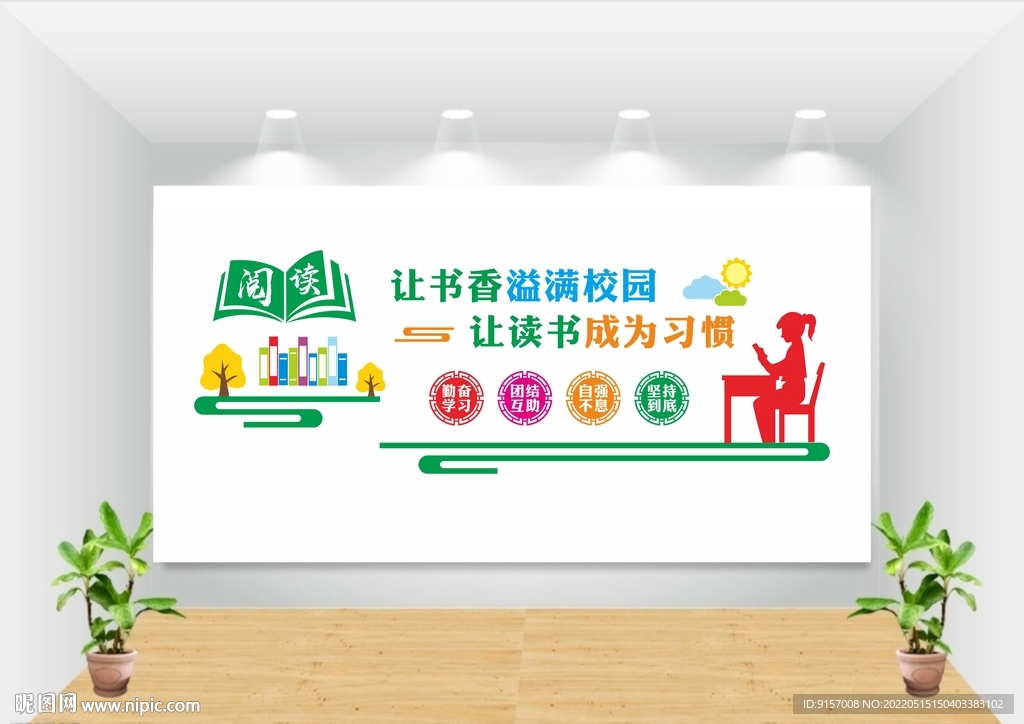 阅读

让书香溢满校园

让读书成为习惯

勤奋学习

团结互助

自强不息

坚持到底

昵图网 www.nipic.com

ID:9157008 NO:20220515150403383102